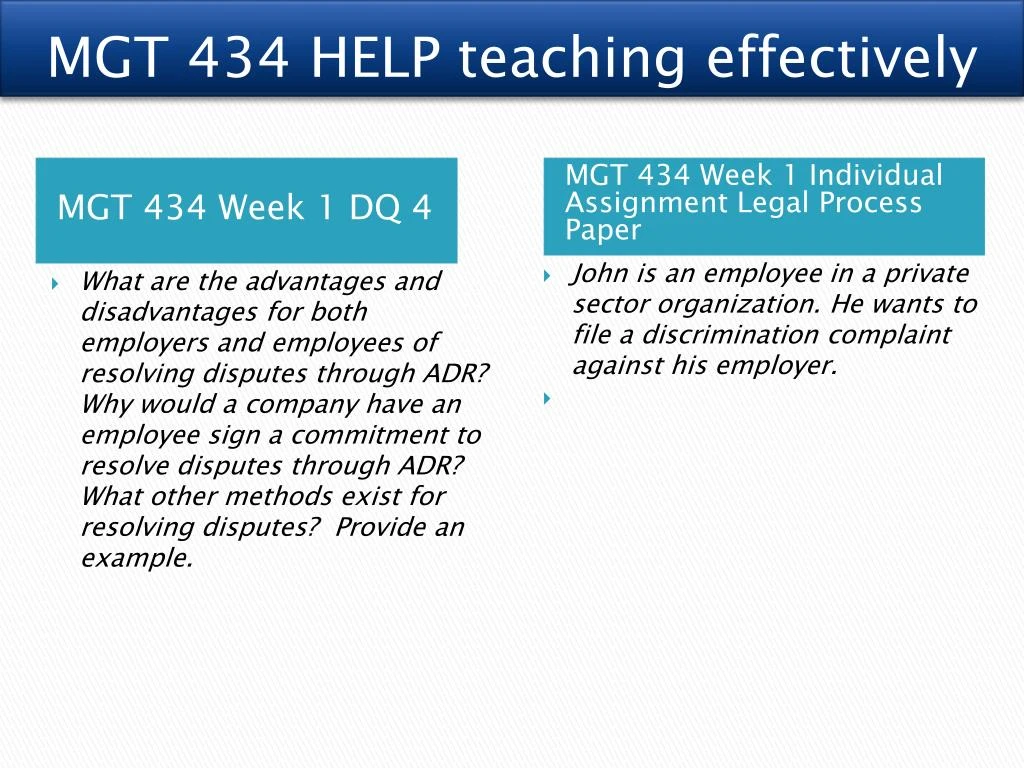 MGT 434 HELP teaching effectively

MGT 434 Week 1 DQ 4

What are the advantages and disadvantages for both employers and employees of resolving disputes through ADR? Why would a company have an employee sign a commitment to resolve disputes through ADR? What other methods exist for resolving disputes? Provide an example.

MGT 434 Week 1 Individual Assignment Legal Process Paper

John is an employee in a private sector organization. He wants to file a discrimination complaint against his employer.